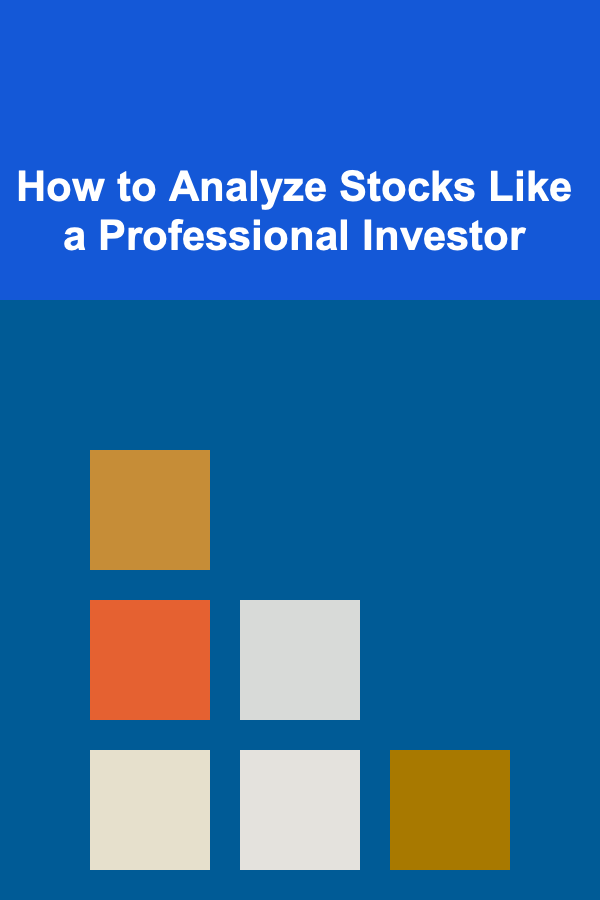 How to Analyze Stocks Like a Professional Investor